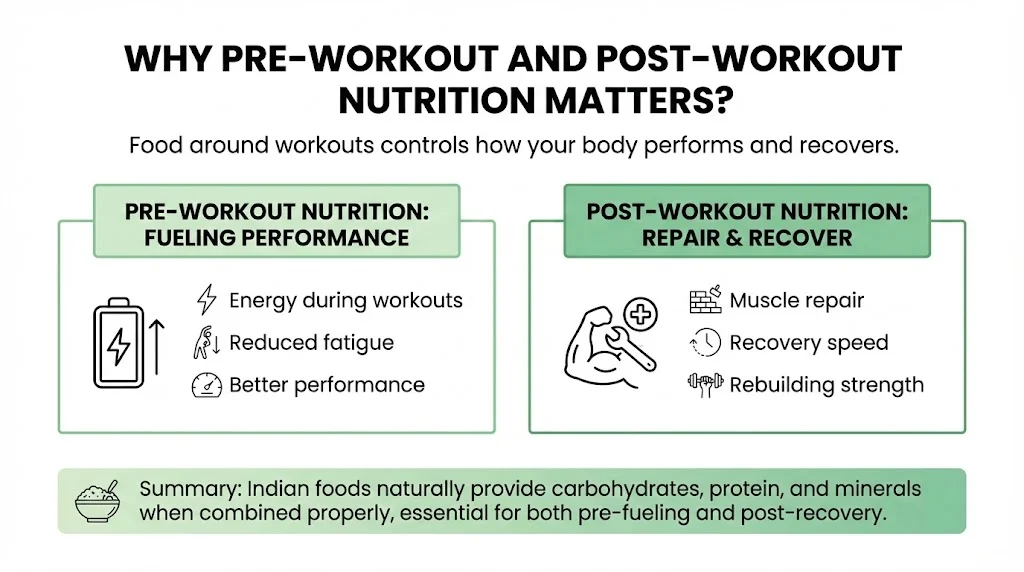 WHY PRE-WORKOUT AND POST-WORKOUT NUTRITION MATTERS?

Food around workouts controls how your body performs and recovers.

PRE-WORKOUT NUTRITION: FUELING PERFORMANCE

Energy during workouts
Reduced fatigue
Better performance

POST-WORKOUT NUTRITION: REPAIR & RECOVER

Muscle repair
Recovery speed
Rebuilding strength

Summary: Indian foods naturally provide carbohydrates, protein, and minerals when combined properly, essential for both pre-fueling and post-recovery.